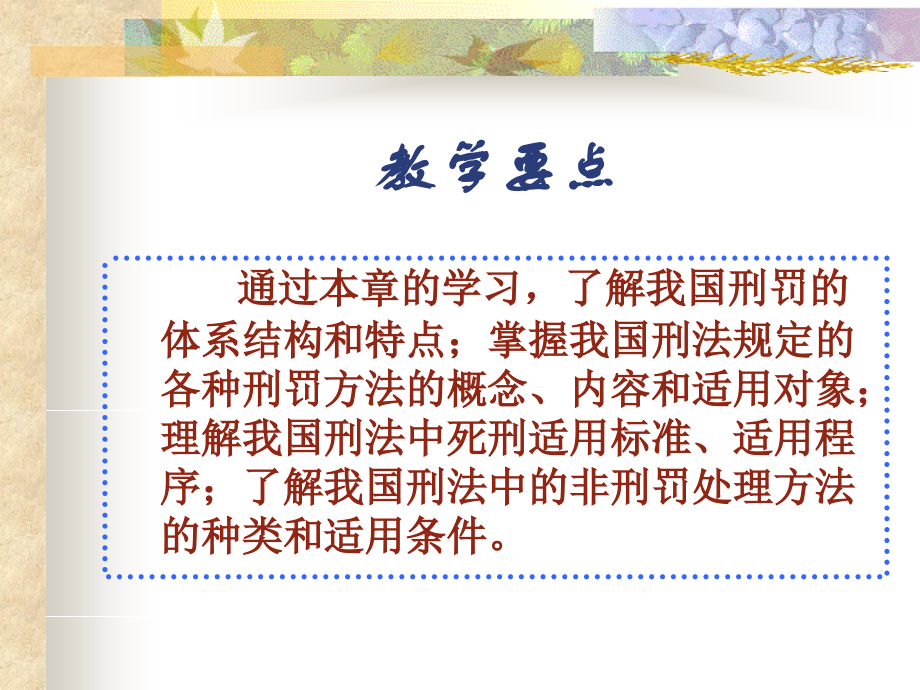 教学要点

通过本章的学习，了解我国刑罚的体系结构和特点；掌握我国刑法规定的各种刑罚方法的概念、内容和适用对象；理解我国刑法中死刑适用标准、适用程序；了解我国刑法中的非刑罚处理方法的种类和适用条件。